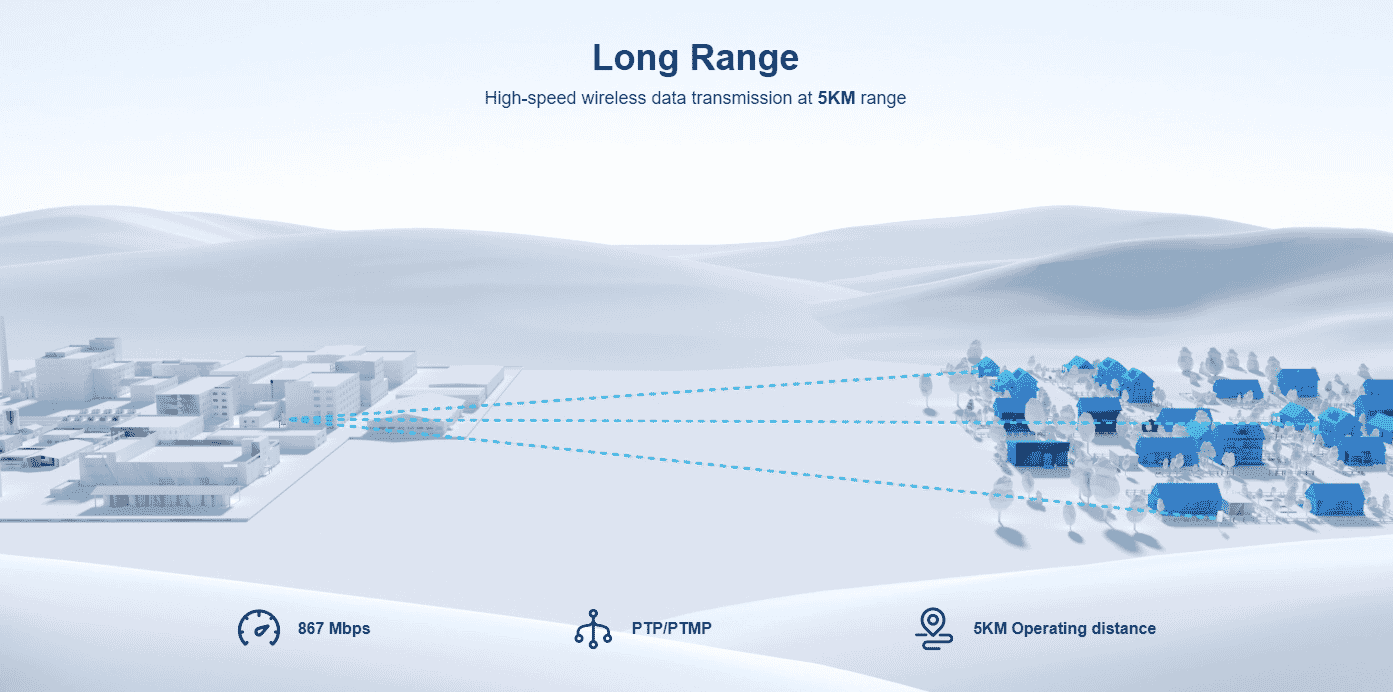 Long Range

High-speed wireless data transmission at 5KM range

867 Mbps

PTP/PTMP

5KM Operating distance